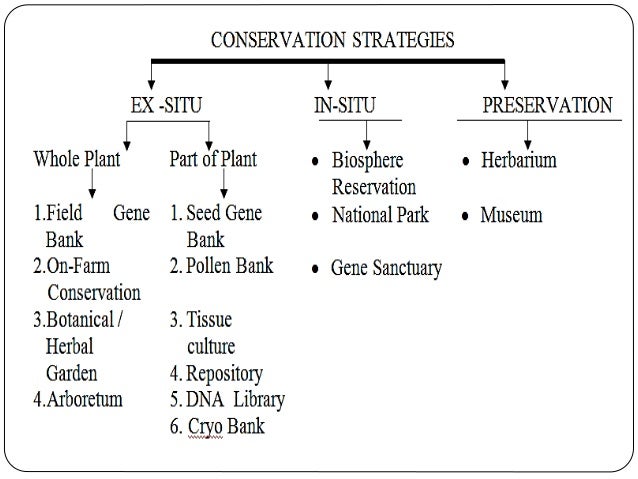 CONSERVATION STRATEGIES

EX -SITU

Whole Plant

1.Field Gene Bank
2.On-Farm Conservation
3.Botanical / Herbal Garden
4.Arboretum

Part of Plant

1. Seed Gene Bank
2. Pollen Bank
3. Tissue culture
4. Repository
5. DNA Library
6. Cryo Bank

IN-SITU

• Biosphere Reservation
• National Park
• Gene Sanctuary

PRESERVATION

• Herbarium
• Museum